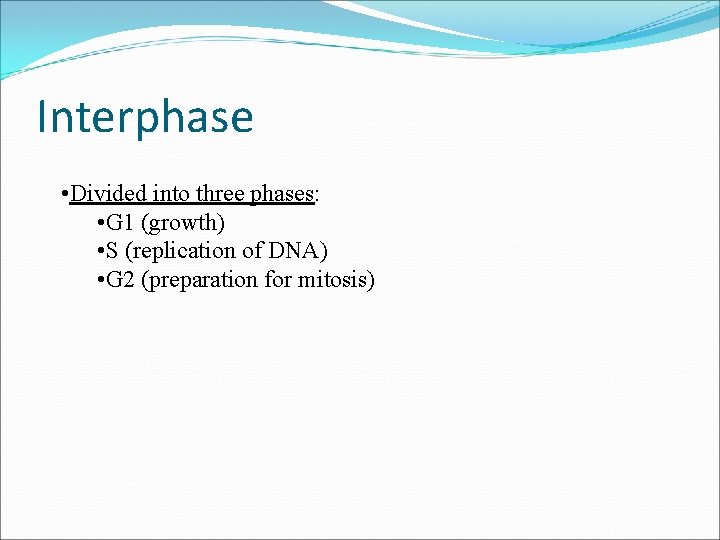 Interphase

•Divided into three phases:
•G1 (growth)
•S (replication of DNA)
•G2 (preparation for mitosis)